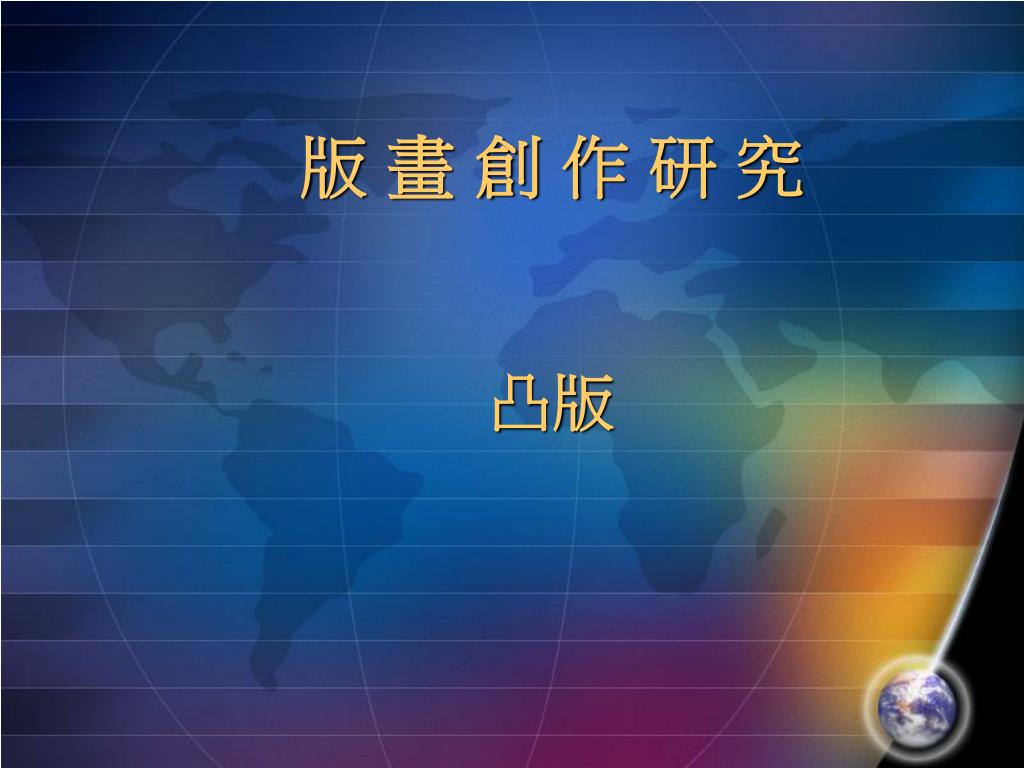 版 畫 創 作 研 究

凸版